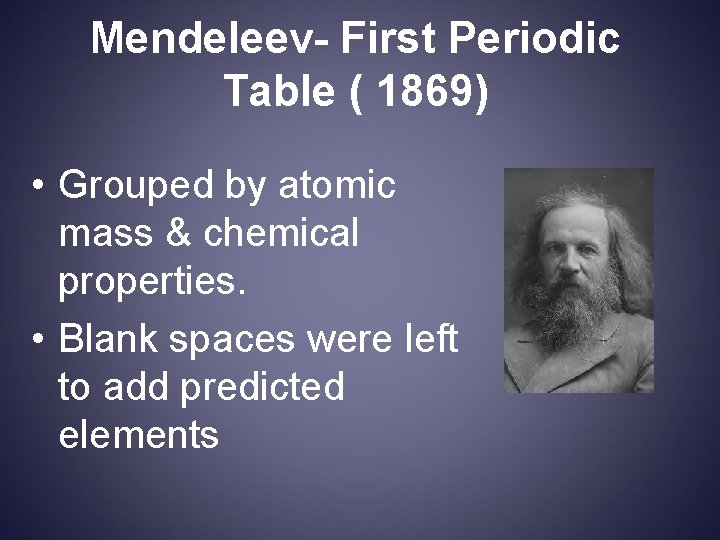 Mendeleev- First Periodic Table ( 1869)

• Grouped by atomic mass & chemical properties.
• Blank spaces were left to add predicted elements